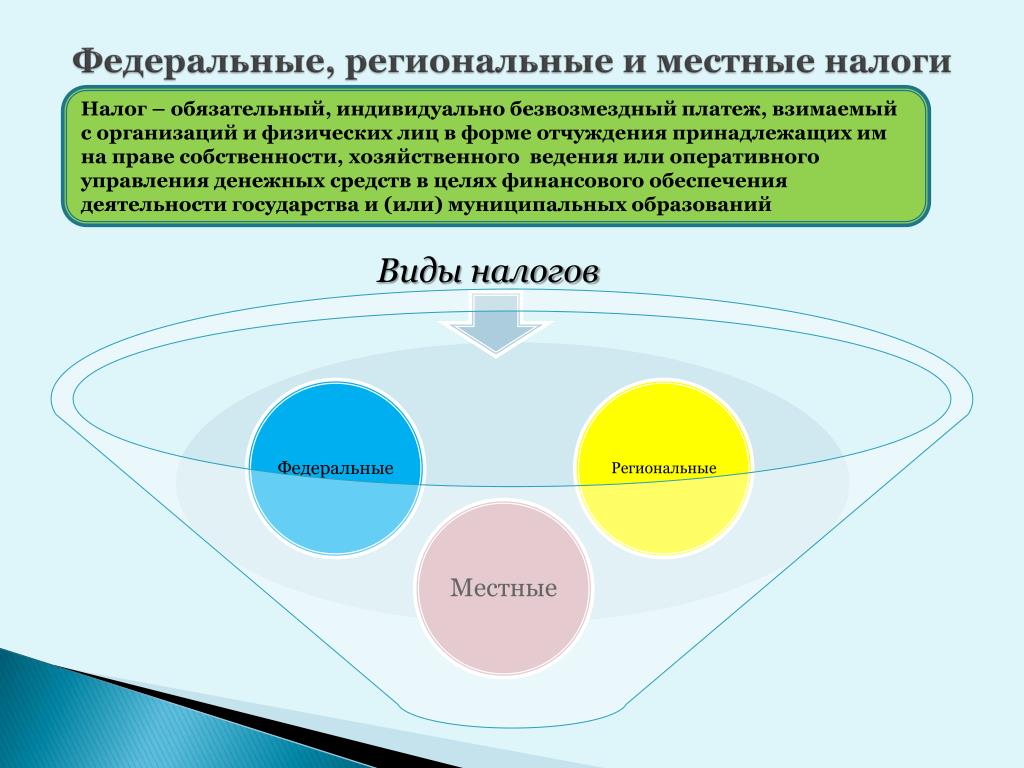 Федеральные, региональные и местные налоги

Налог – обязательный, индивидуально безвозмездный платеж, взимаемый с организаций и физических лиц в форме отчуждения принадлежащих им на праве собственности, хозяйственного ведения или оперативного управления денежных средств в целях финансового обеспечения деятельности государства и (или) муниципальных образований

Виды налогов

Федеральные

Региональные

Местные